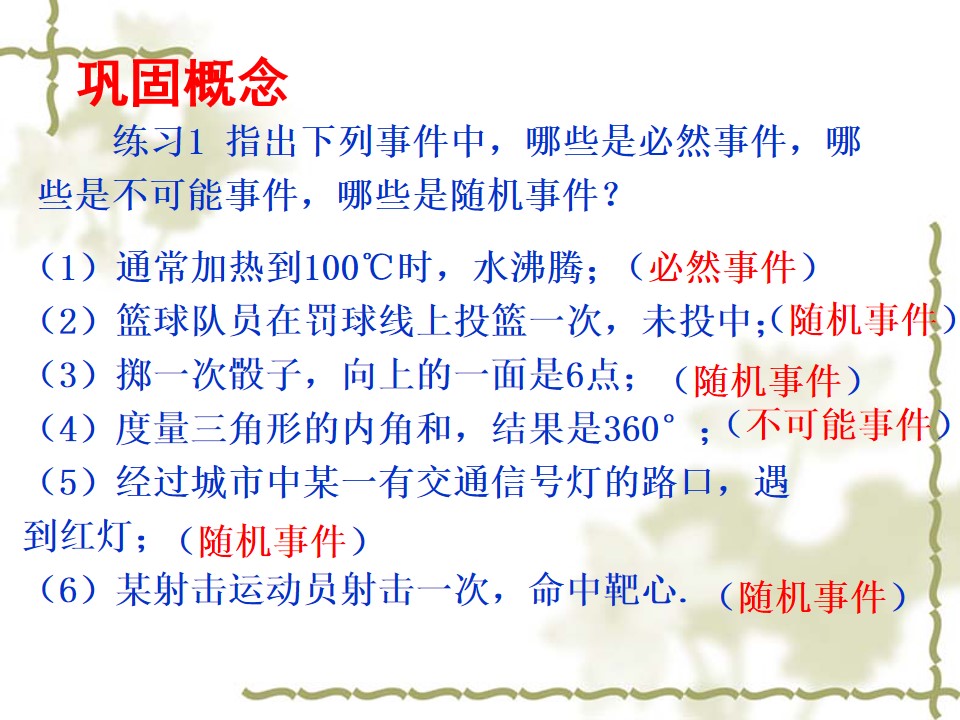 巩固概念

练习1 指出下列事件中，哪些是必然事件，哪些是不可能事件，哪些是随机事件？

（1）通常加热到100℃时，水沸腾；（必然事件）
（2）篮球队员在罚球线上投篮一次，未投中;（随机事件）
（3）掷一次骰子，向上的一面是6点；（随机事件）
（4）度量三角形的内角和，结果是360°；（不可能事件）
（5）经过城市中某一有交通信号灯的路口，遇到红灯；（随机事件）
（6）某射击运动员射击一次，命中靶心.（随机事件）